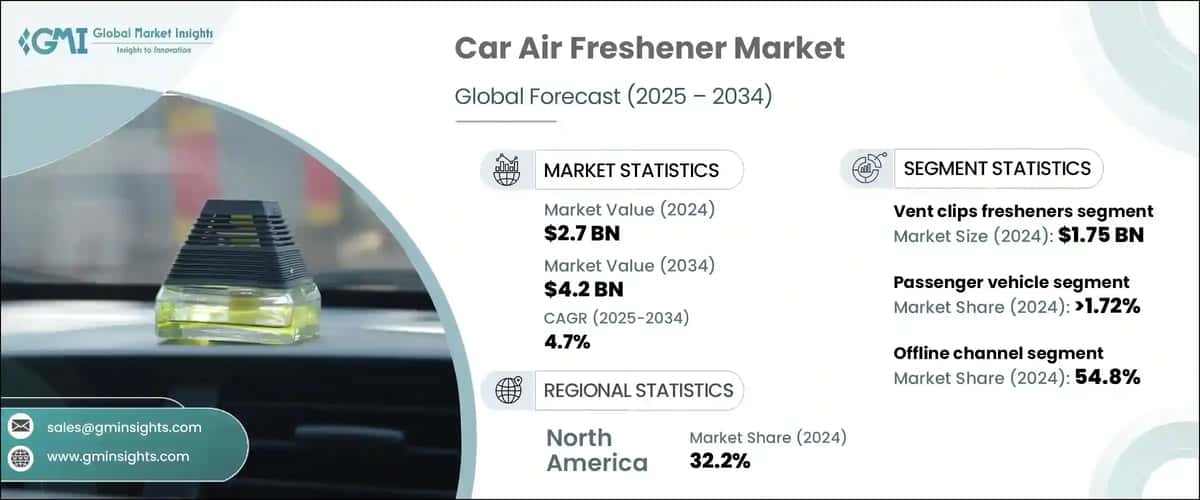 GMI Global Market Insights
Insights to Innovation

Car Air Freshener Market

Global Forecast (2025 – 2034)

MARKET STATISTICS

Market Value (2024)
$2.7 BN

Market Value (2034)
$4.2 BN

CAGR (2025-2034)
4.7%

REGIONAL STATISTICS

North America

Market Share (2024)
32.2%

SEGMENT STATISTICS

Vent clips fresheners segment
Market Size (2024): $1.75 BN

Passenger vehicle segment
Market Share (2024): >1.72%

Offline channel segment
Market Share (2024): 54.8%

sales@gminsights.com

www.gminsights.com